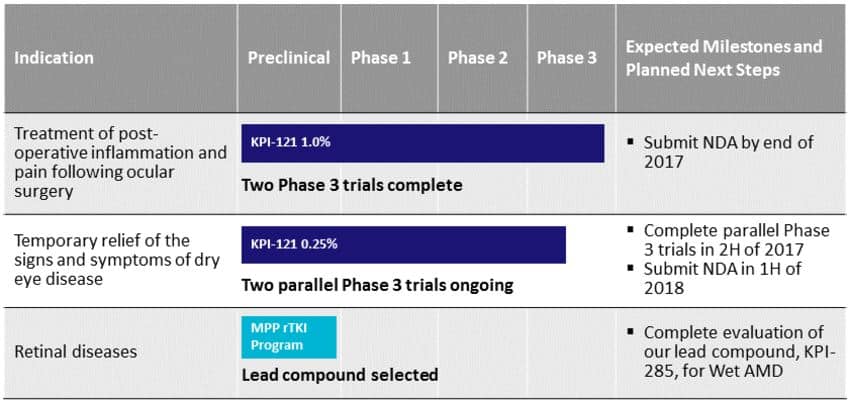 | Indication | Preclinical | Phase 1 | Phase 2 | Phase 3 | Expected Milestones and Planned Next Steps |
|---|---|---|---|---|---|
| Treatment of post-operative inflammation and pain following ocular surgery | KPI-121 1.0% Two Phase 3 trials complete | | | | ▪ Submit NDA by end of 2017 |
| Temporary relief of the signs and symptoms of dry eye disease | KPI-121 0.25% Two parallel Phase 3 trials ongoing | | | | ▪ Complete parallel Phase 3 trials in 2H of 2017 ▪ Submit NDA in 1H of 2018 |
| Retinal diseases | MPP rTKI Program Lead compound selected | | | | ▪ Complete evaluation of our lead compound, KPI-285, for Wet AMD |